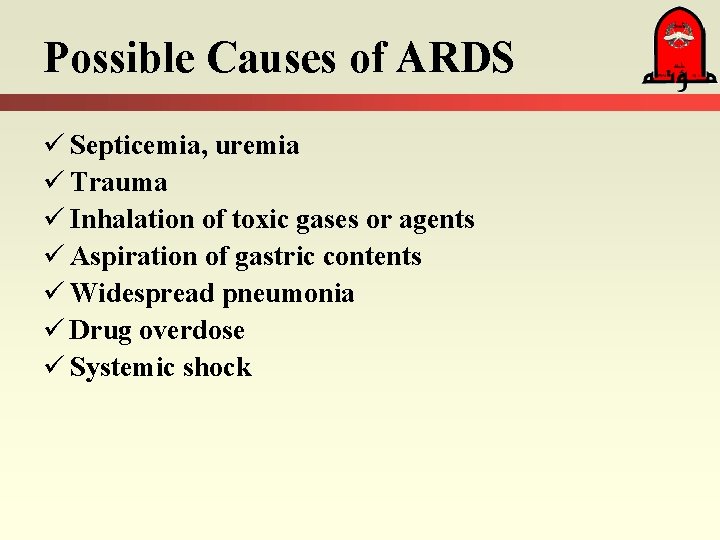 Possible Causes of ARDS

✓ Septicemia, uremia
✓ Trauma
✓ Inhalation of toxic gases or agents
✓ Aspiration of gastric contents
✓ Widespread pneumonia
✓ Drug overdose
✓ Systemic shock